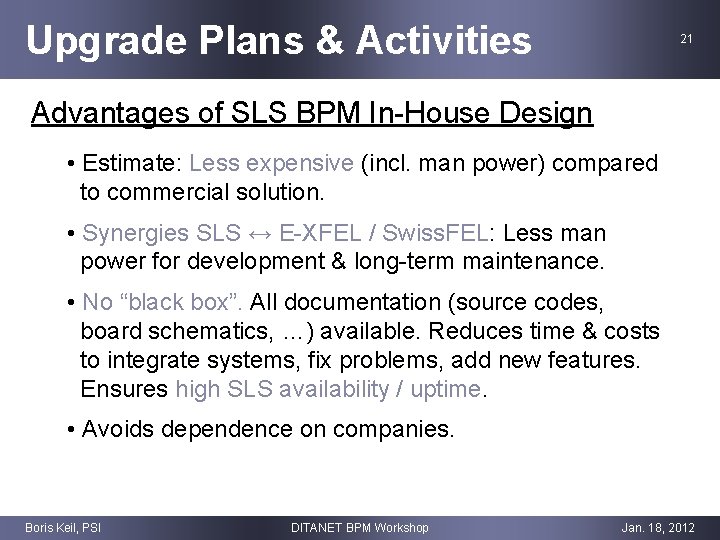 Upgrade Plans & Activities

21

Advantages of SLS BPM In-House Design

• Estimate: Less expensive (incl. man power) compared to commercial solution.

• Synergies SLS ↔ E-XFEL / SwissFEL: Less man power for development & long-term maintenance.

• No “black box”. All documentation (source codes, board schematics, …) available. Reduces time & costs to integrate systems, fix problems, add new features. Ensures high SLS availability / uptime.

• Avoids dependence on companies.

Boris Keil, PSI

DITANET BPM Workshop

Jan. 18, 2012